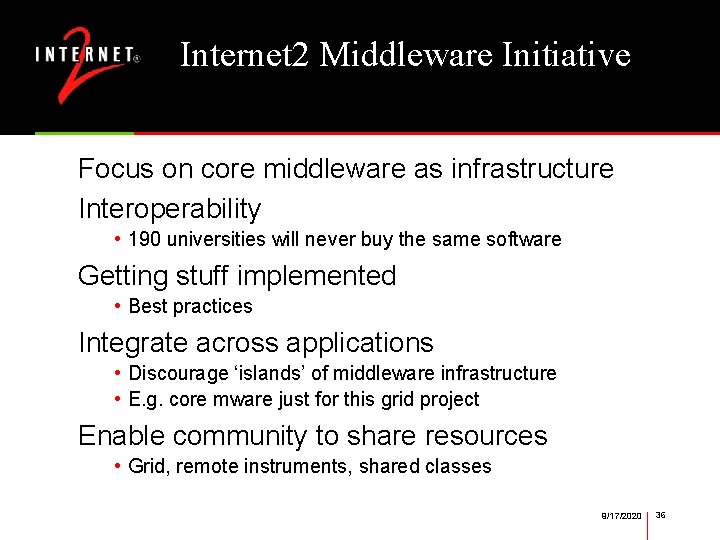 INTERNET® 2

Internet2 Middleware Initiative

Focus on core middleware as infrastructure

Interoperability

• 190 universities will never buy the same software

Getting stuff implemented

• Best practices

Integrate across applications

• Discourage 'islands' of middleware infrastructure

• E.g. core mware just for this grid project

Enable community to share resources

• Grid, remote instruments, shared classes

9/17/2020 36